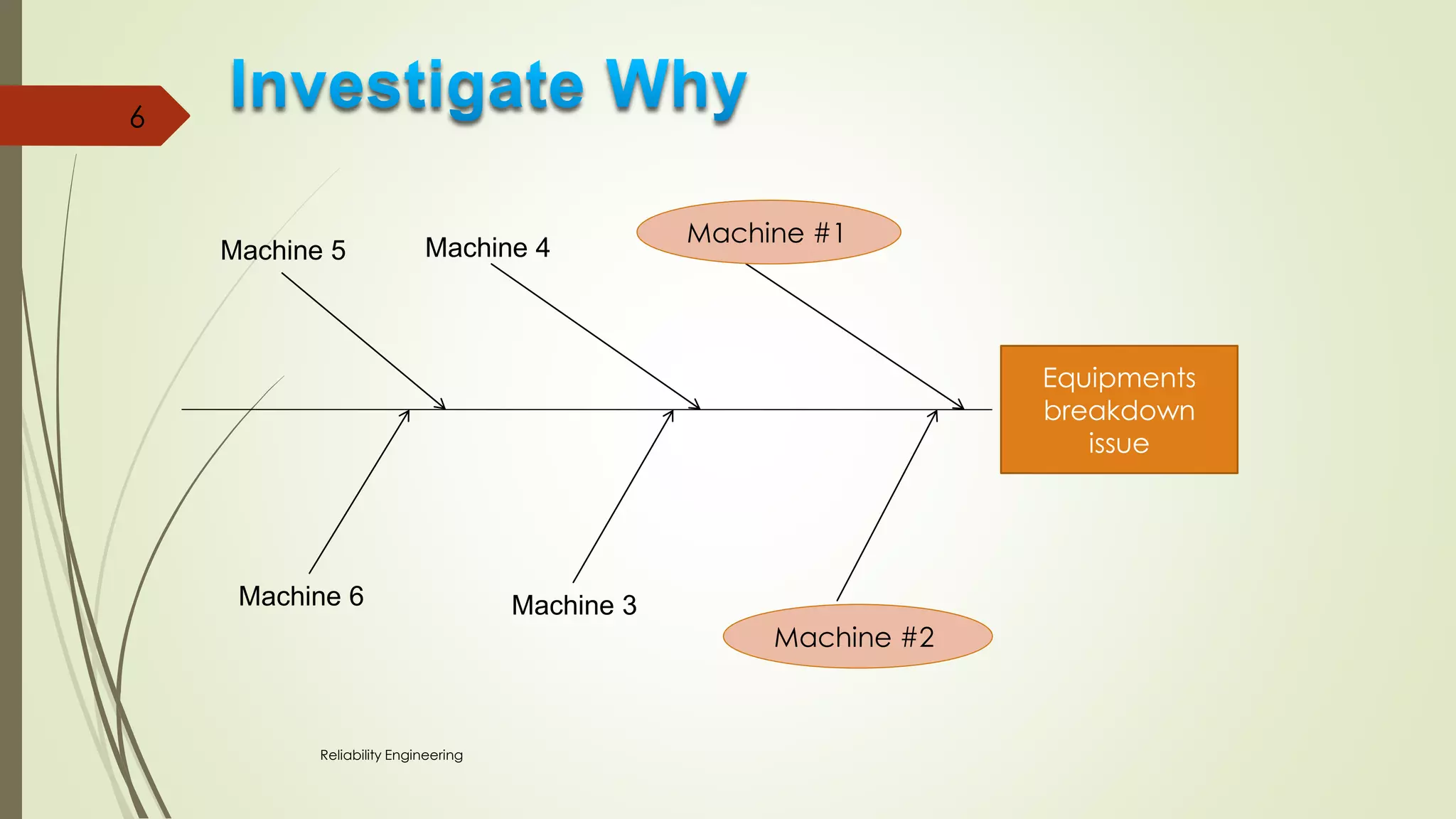 6

Investigate Why

Machine 5

Machine 4

Machine #1

Equipments breakdown issue

Machine 6

Machine 3

Machine #2

Reliability Engineering